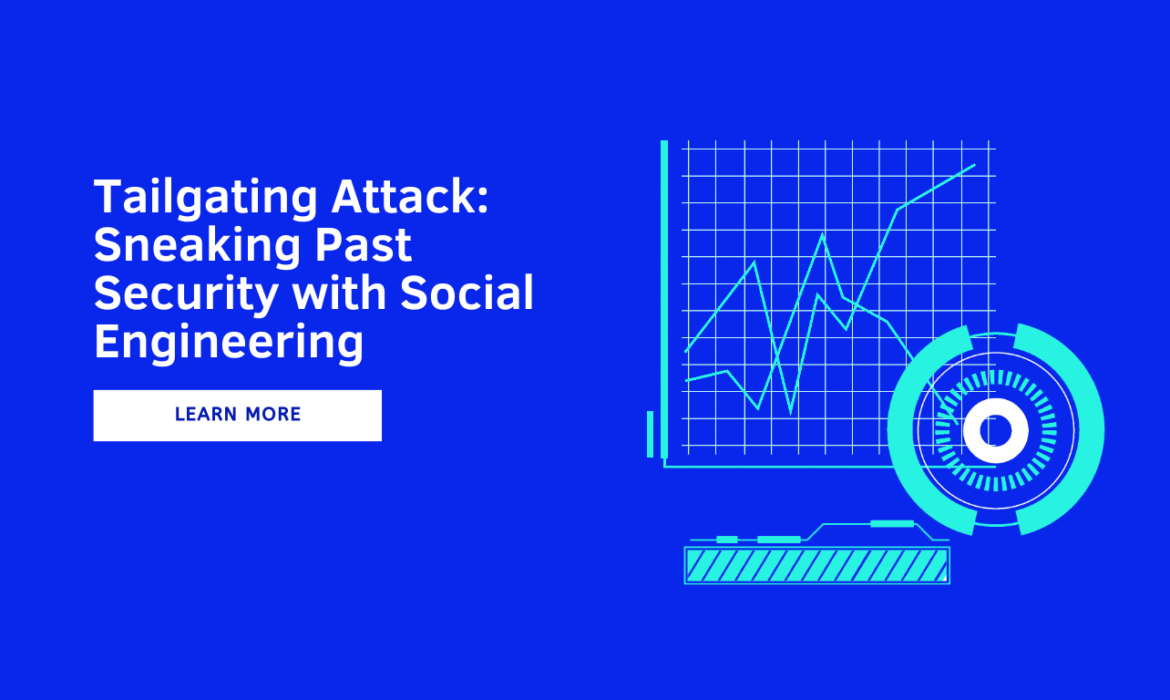 Tailgating Attack: Sneaking Past Security with Social Engineering

LEARN MORE